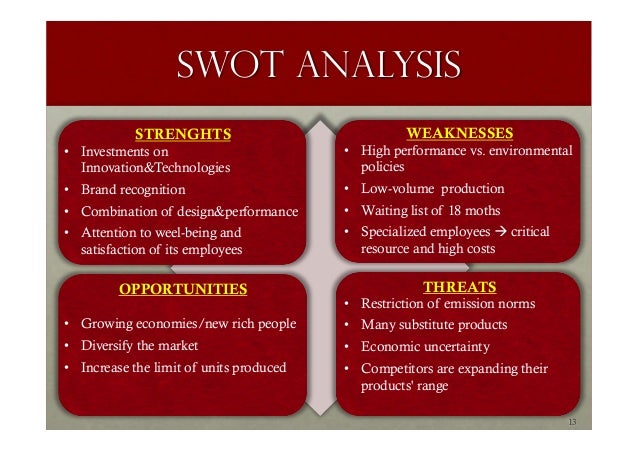 SWOT ANALYSIS

STRENGHTS
• Investments on Innovation&Technologies
• Brand recognition
• Combination of design&performance
• Attention to weel-being and satisfaction of its employees

WEAKNESSES
• High performance vs. environmental policies
• Low-volume production
• Waiting list of 18 moths
• Specialized employees → critical resource and high costs

OPPORTUNITIES
• Growing economies/new rich people
• Diversify the market
• Increase the limit of units produced

THREATS
• Restriction of emission norms
• Many substitute products
• Economic uncertainty
• Competitors are expanding their products' range

13